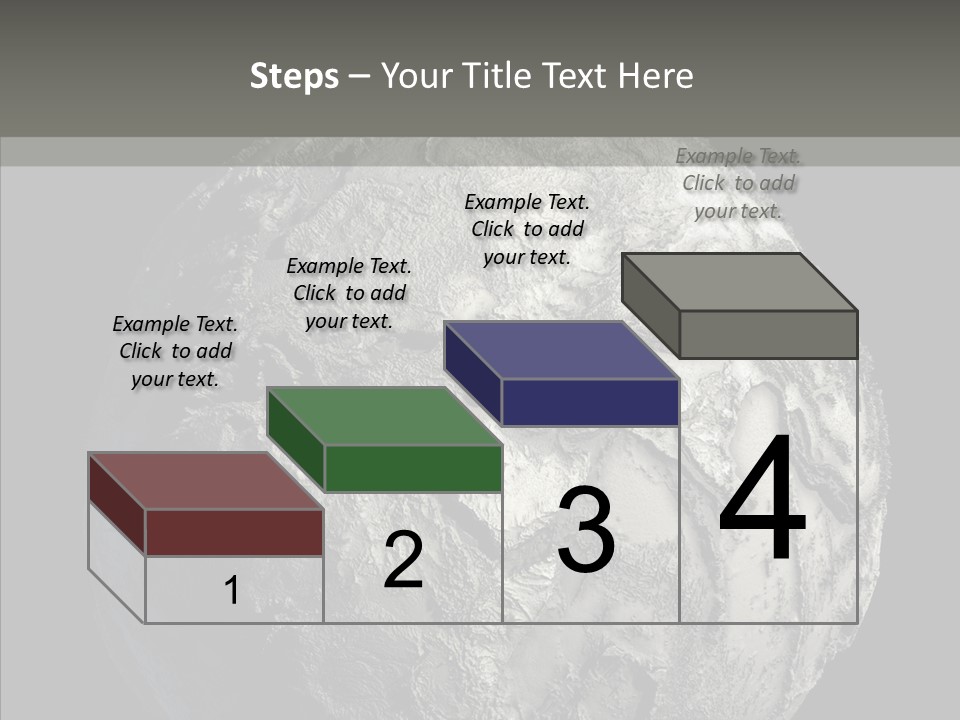 Steps – Your Title Text Here

Example Text. Click to add your text.

Example Text. Click to add your text.

Example Text. Click to add your text.

Example Text. Click to add your text.

1

2

3

4